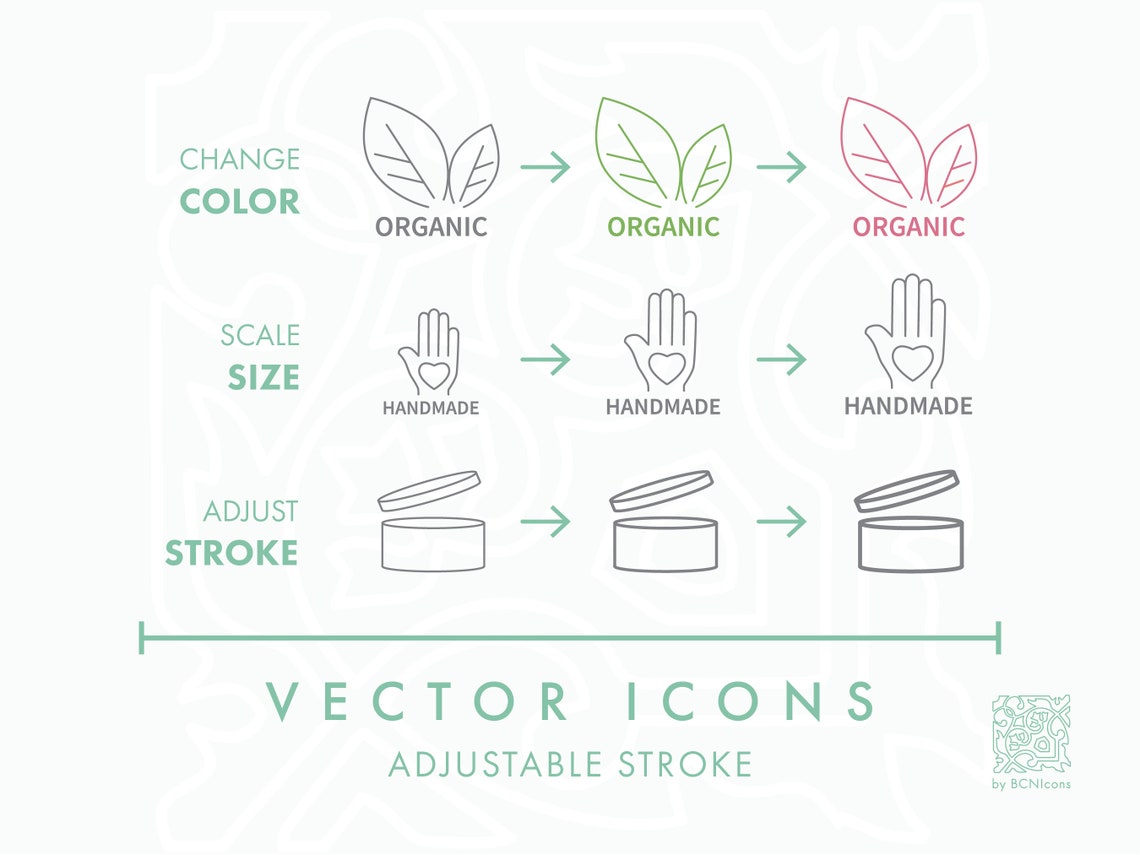 CHANGE
COLOR

ORGANIC

ORGANIC

ORGANIC

SCALE
SIZE

HANDMADE

HANDMADE

HANDMADE

ADJUST
STROKE

VECTOR ICONS
ADJUSTABLE STROKE

by BCNIcons